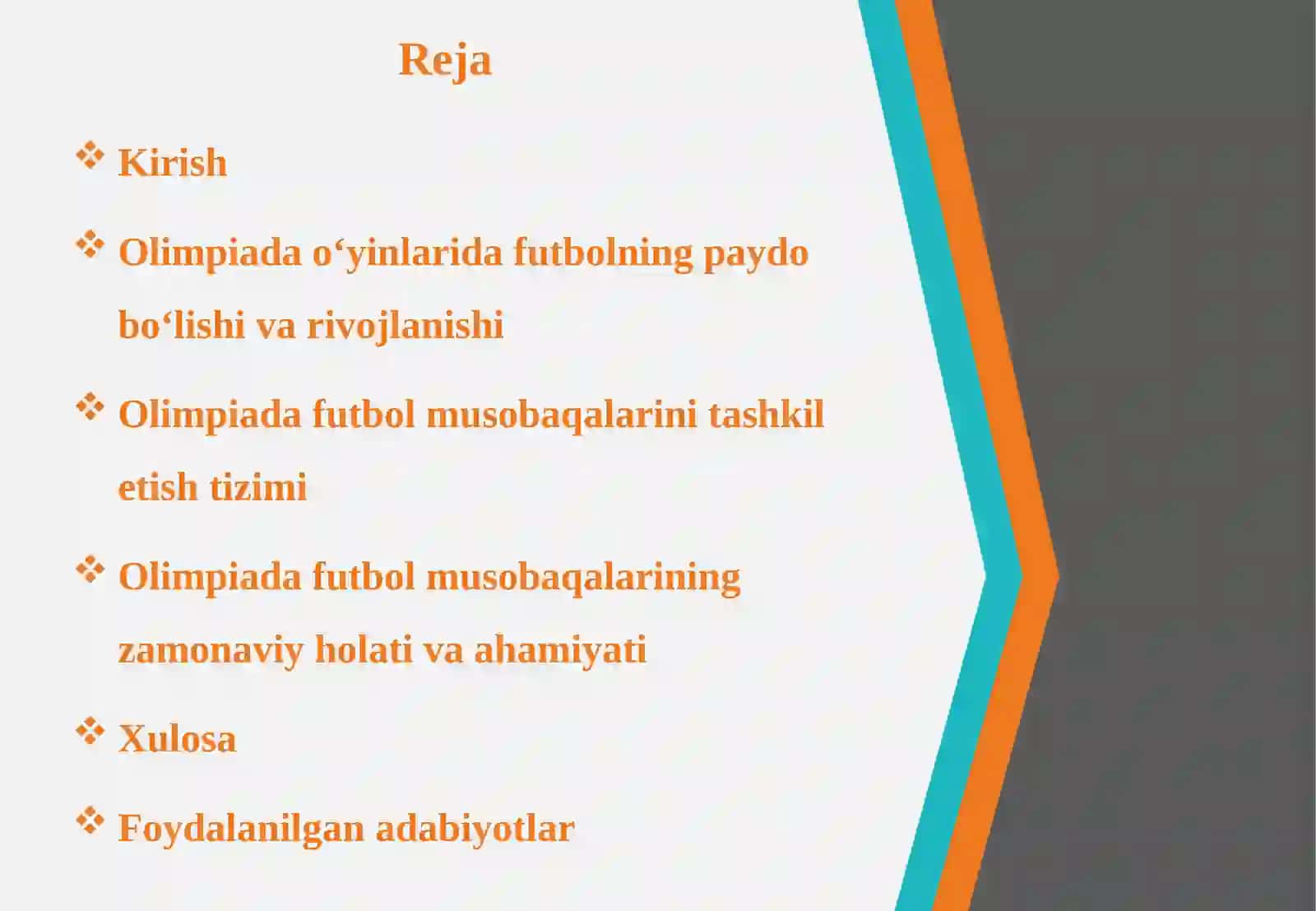 Reja

❖ Kirish

❖ Olimpiada o‘yinlarida futbolning paydo bo‘lishi va rivojlanishi

❖ Olimpiada futbol musobaqalarini tashkil etish tizimi

❖ Olimpiada futbol musobaqalarining zamonaviy holati va ahamiyati

❖ Xulosa

❖ Foydalanilgan adabiyotlar